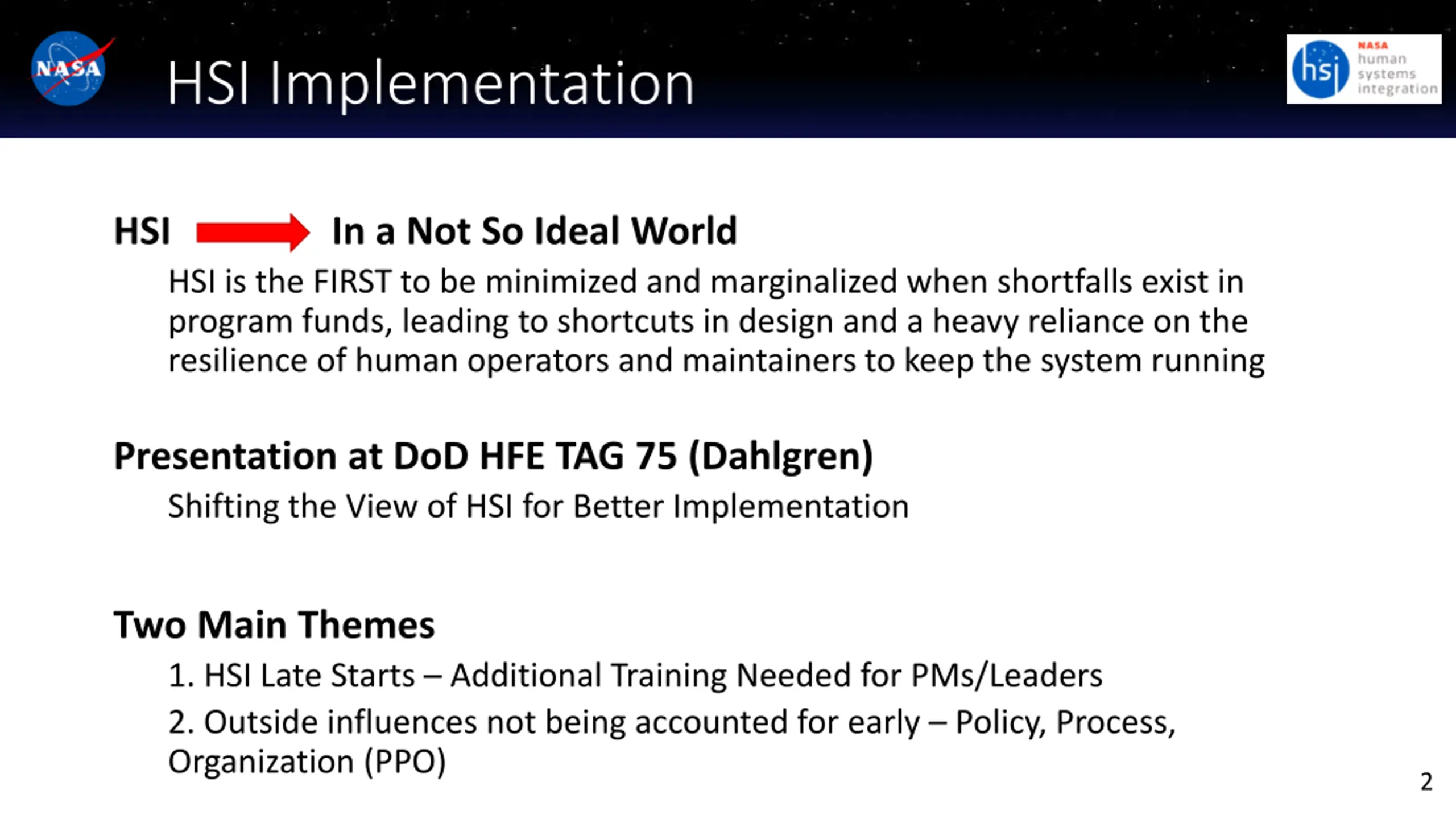 NASA

HSI Implementation

hsi NASA human systems integration

HSI In a Not So Ideal World

HSI is the FIRST to be minimized and marginalized when shortfalls exist in program funds, leading to shortcuts in design and a heavy reliance on the resilience of human operators and maintainers to keep the system running

Presentation at DoD HFE TAG 75 (Dahlgren)

Shifting the View of HSI for Better Implementation

Two Main Themes

1. HSI Late Starts – Additional Training Needed for PMs/Leaders

2. Outside influences not being accounted for early – Policy, Process, Organization (PPO)

2